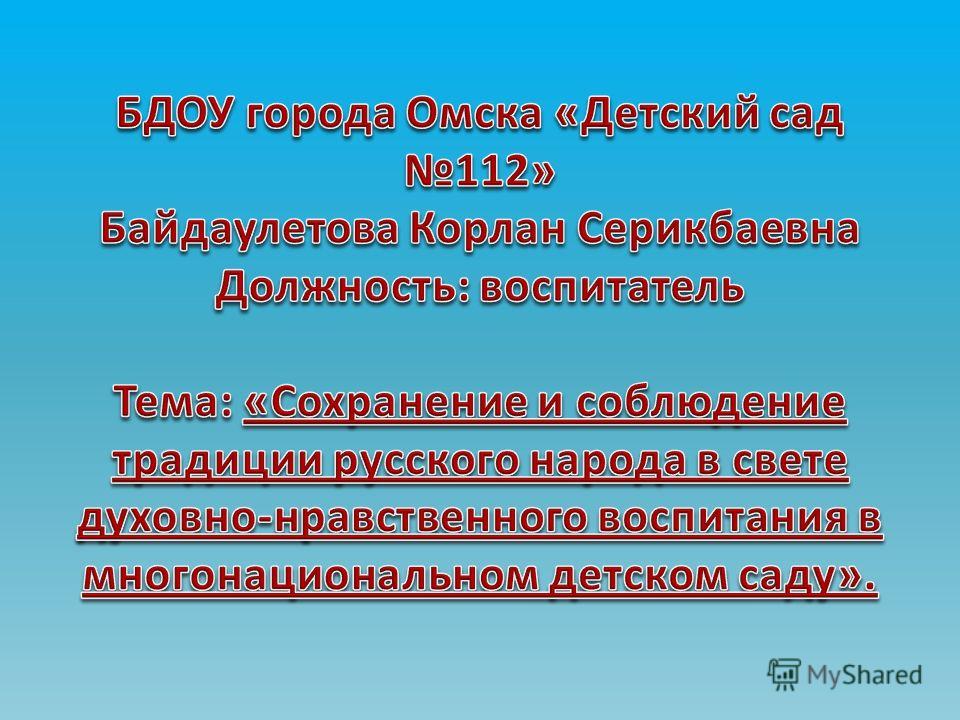 БДОУ города Омска «Детский сад №112»
Байдаулетова Корлан Серикбаевна
Должность: воспитатель

Тема: «Сохранение и соблюдение традиции русского народа в свете духовно-нравственного воспитания в многонациональном детском саду».

MyShared